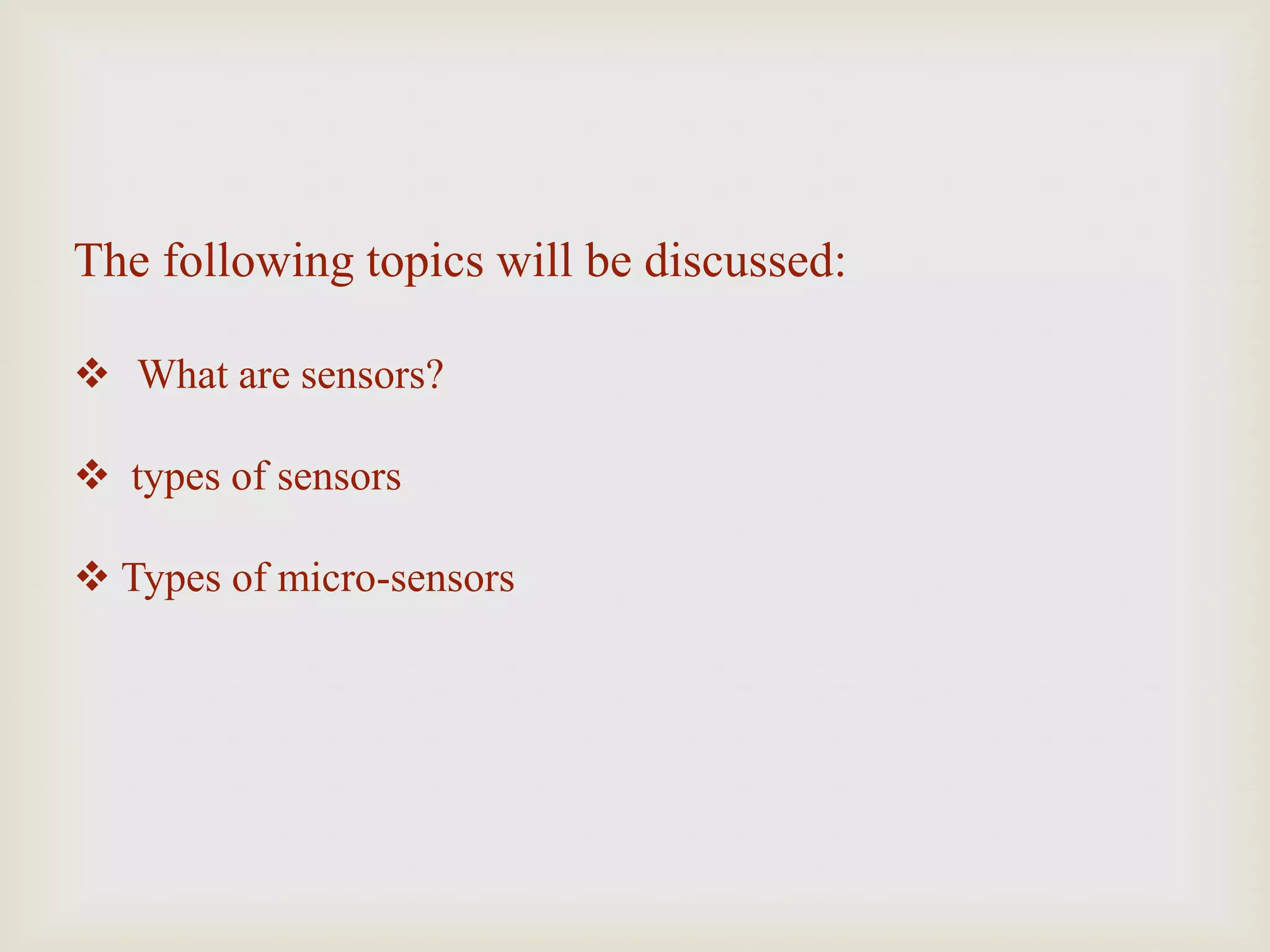 The following topics will be discussed:

❖ What are sensors?

❖ types of sensors

❖ Types of micro-sensors